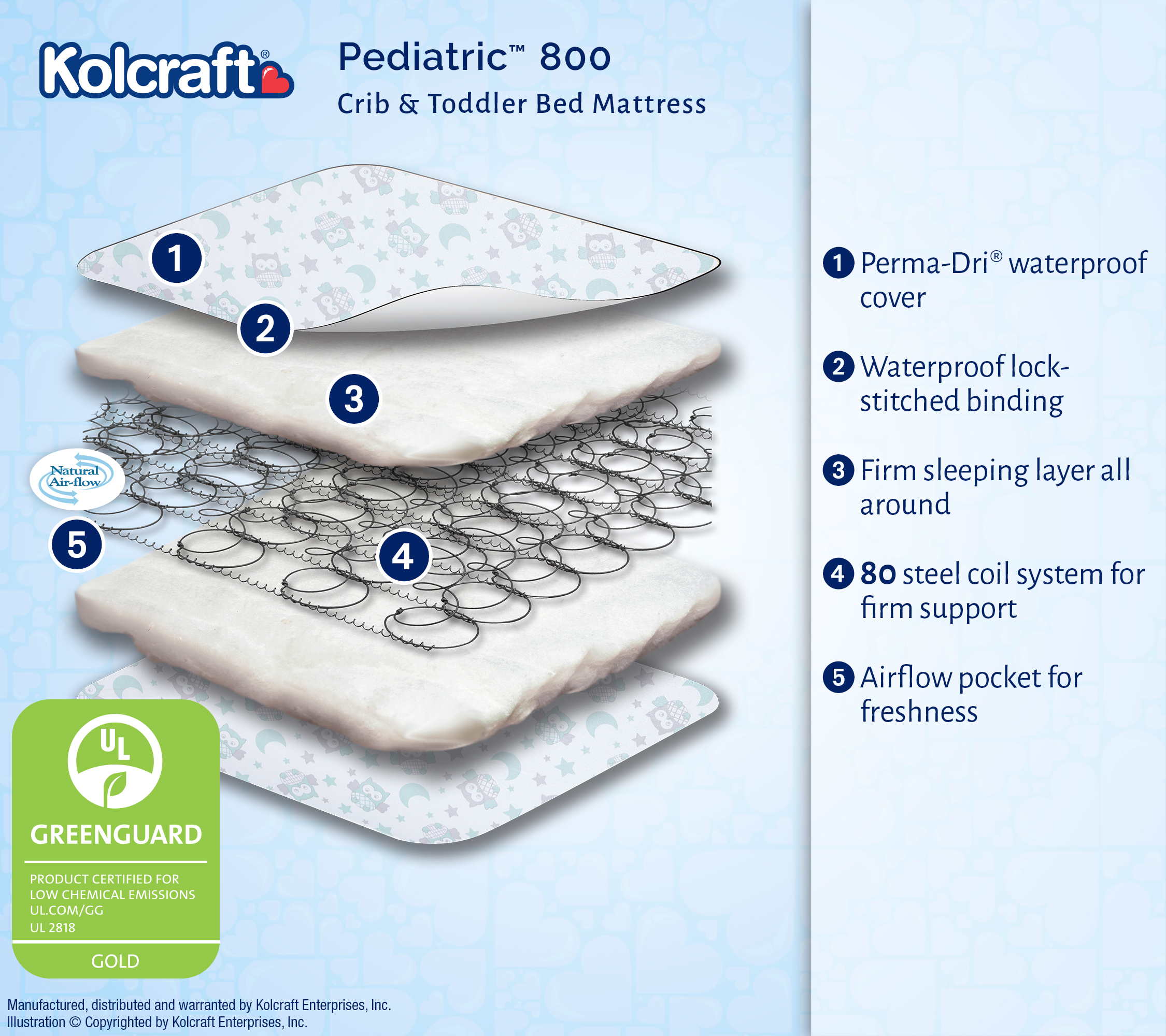 Kolcraft®

Pediatric™ 800
Crib & Toddler Bed Mattress

1
2
3
Natural Air-flow
5
4

UL
GREENGUARD
PRODUCT CERTIFIED FOR LOW CHEMICAL EMISSIONS
UL.COM/GG
UL 2818
GOLD

Manufactured, distributed and warranted by Kolcraft Enterprises, Inc.
Illustration © Copyrighted by Kolcraft Enterprises, Inc.

1 Perma-Dri® waterproof cover

2 Waterproof lock-stitched binding

3 Firm sleeping layer all around

4 80 steel coil system for firm support

5 Airflow pocket for freshness